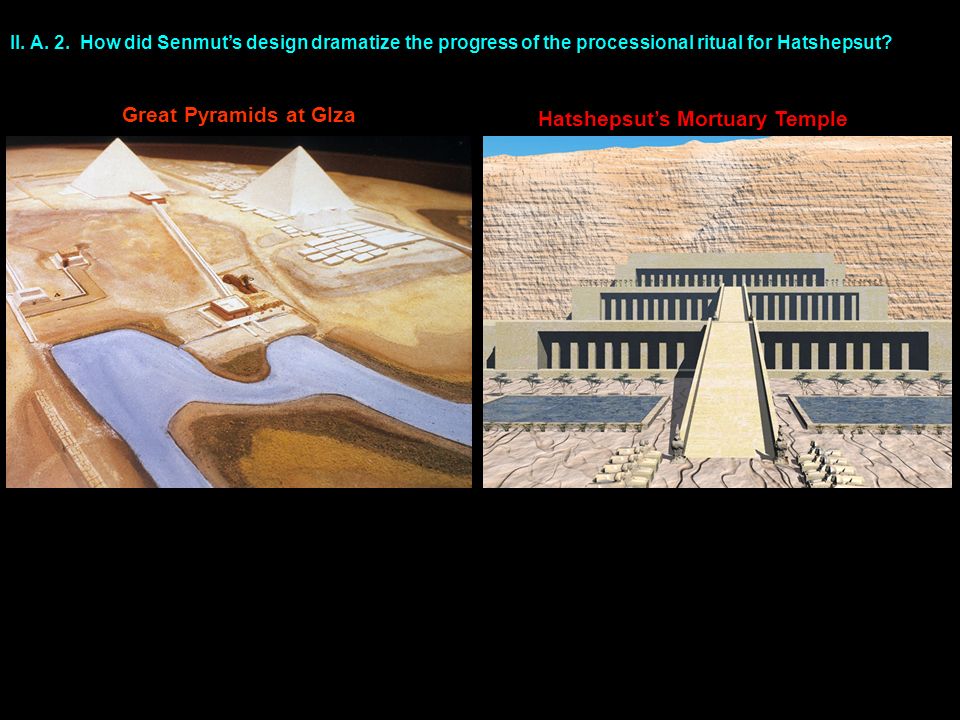 II. A. 2. How did Senmut's design dramatize the progress of the processional ritual for Hatshepsut?

Great Pyramids at Giza

Hatshepsut's Mortuary Temple